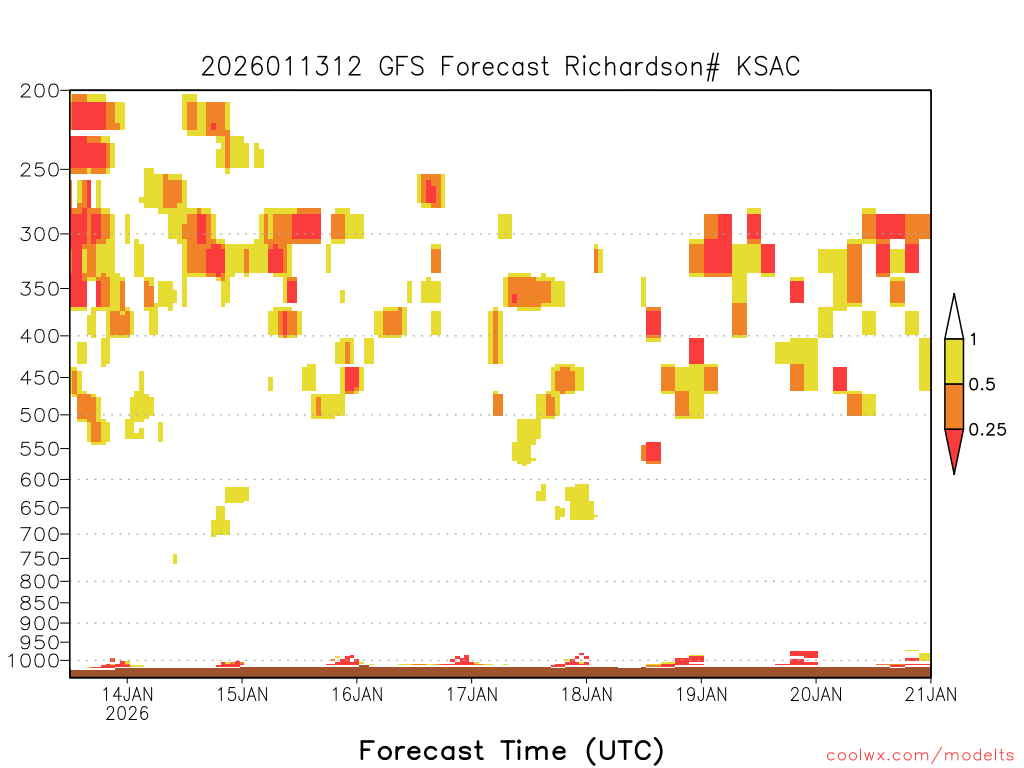 2026011312 GFS Forecast Richardson# KSAC

200
250
300
350
400
450
500
550
600
650
700
750
800
850
900
950
1000

1
0.5
0.25

14JAN
2026
15JAN
16JAN
17JAN
18JAN
19JAN
20JAN
21JAN

Forecast Time (UTC)

coolwx.com/modelts